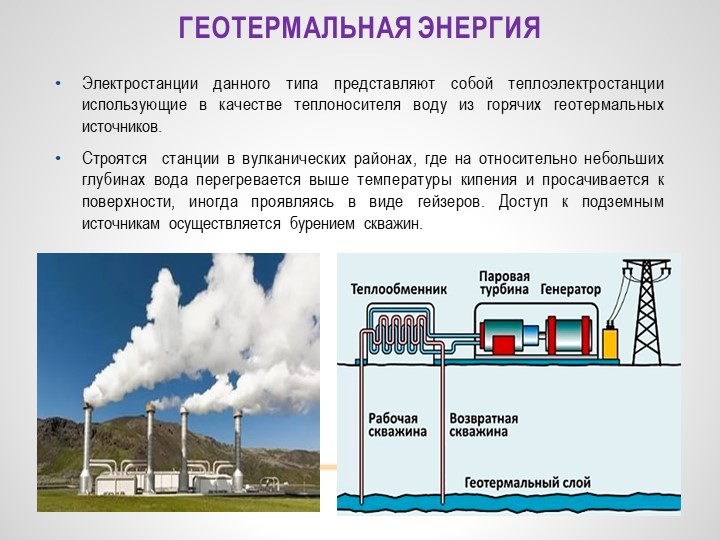 ГЕОТЕРМАЛЬНАЯ ЭНЕРГИЯ

• Электростанции данного типа представляют собой теплоэлектростанции использующие в качестве теплоносителя воду из горячих геотермальных источников.

• Строятся станции в вулканических районах, где на относительно небольших глубинах вода перегревается выше температуры кипения и просачивается к поверхности, иногда проявляясь в виде гейзеров. Доступ к подземным источникам осуществляется бурением скважин.

Теплообменник
Паровая турбина
Генератор
Рабочая скважина
Возвратная скважина
Геотермальный слой